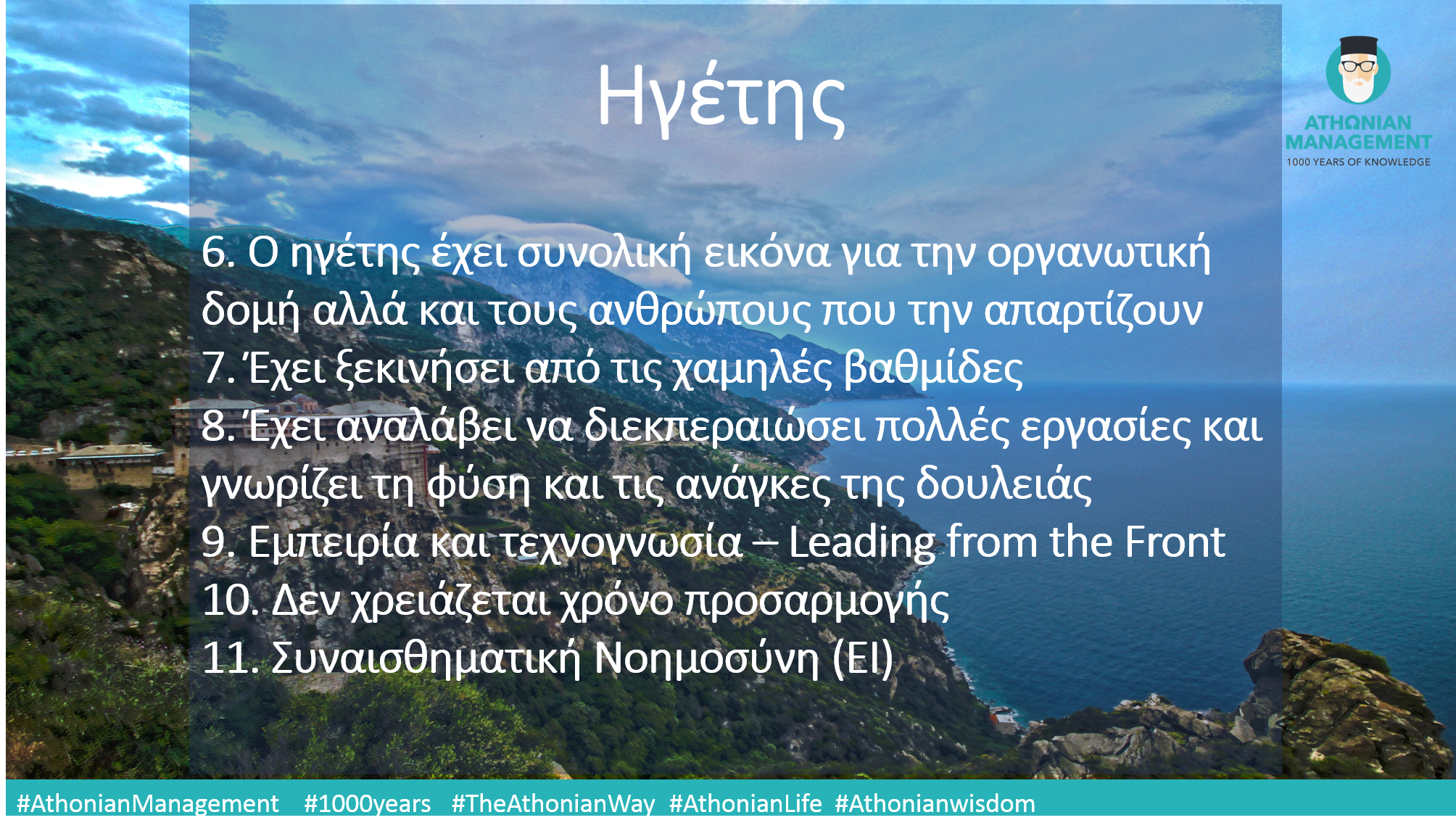 Ηγέτης

ATHΩNIAN MANAGEMENT
1000 YEARS OF KNOWLEDGE

6. Ο ηγέτης έχει συνολική εικόνα για την οργανωτική δομή αλλά και τους ανθρώπους που την απαρτίζουν
7. Έχει ξεκινήσει από τις χαμηλές βαθμίδες
8. Έχει αναλάβει να διεκπεραιώσει πολλές εργασίες και γνωρίζει τη φύση και τις ανάγκες της δουλειάς
9. Εμπειρία και τεχνογνωσία – Leading from the Front
10. Δεν χρειάζεται χρόνο προσαρμογής
11. Συναισθηματική Νοημοσύνη (EI)

#AthonianManagement #1000years #TheAthonianWay #AthonianLife #Athonianwisdom